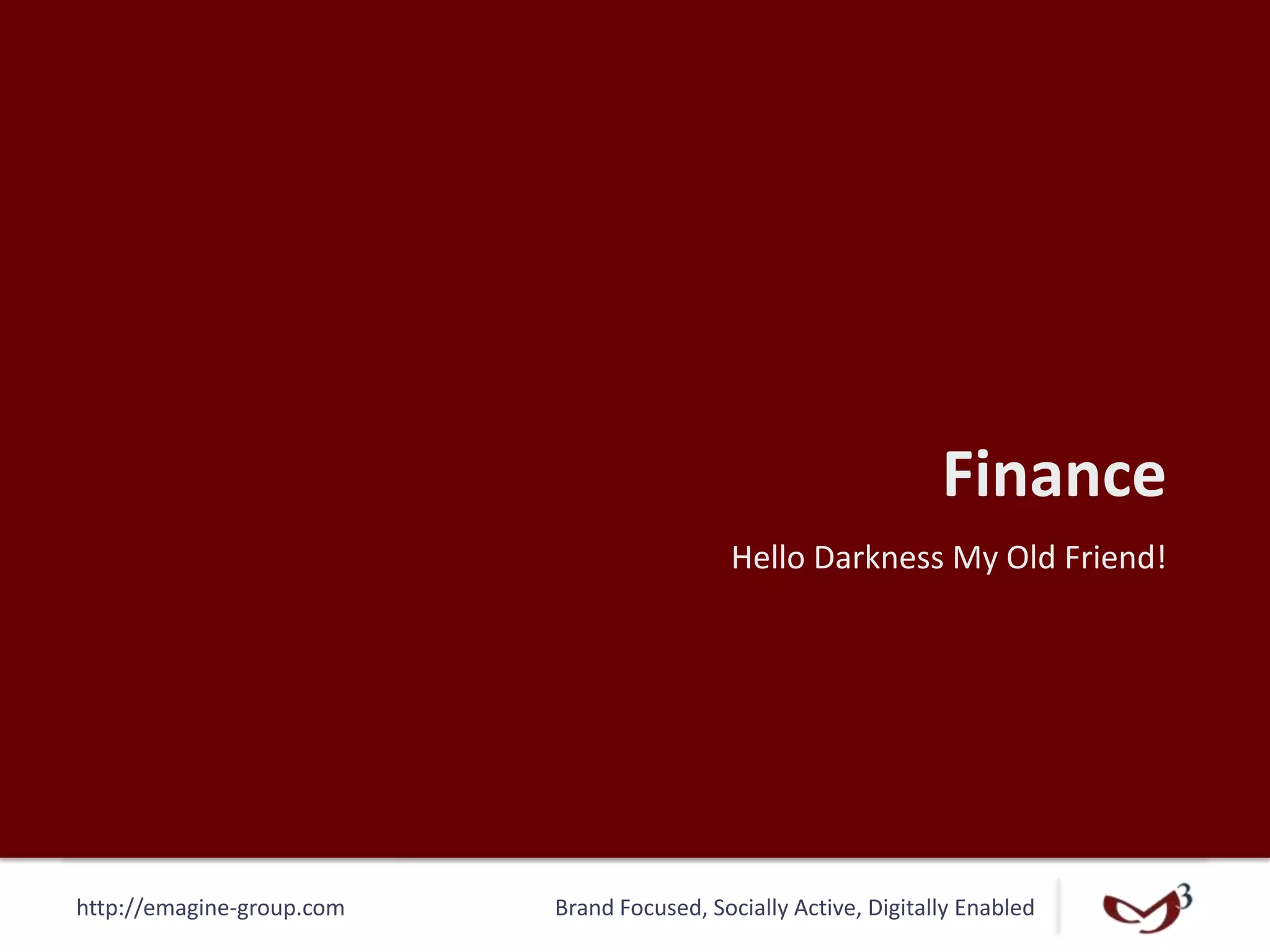 Finance

Hello Darkness My Old Friend!

http://emagine-group.com

Brand Focused, Socially Active, Digitally Enabled

3